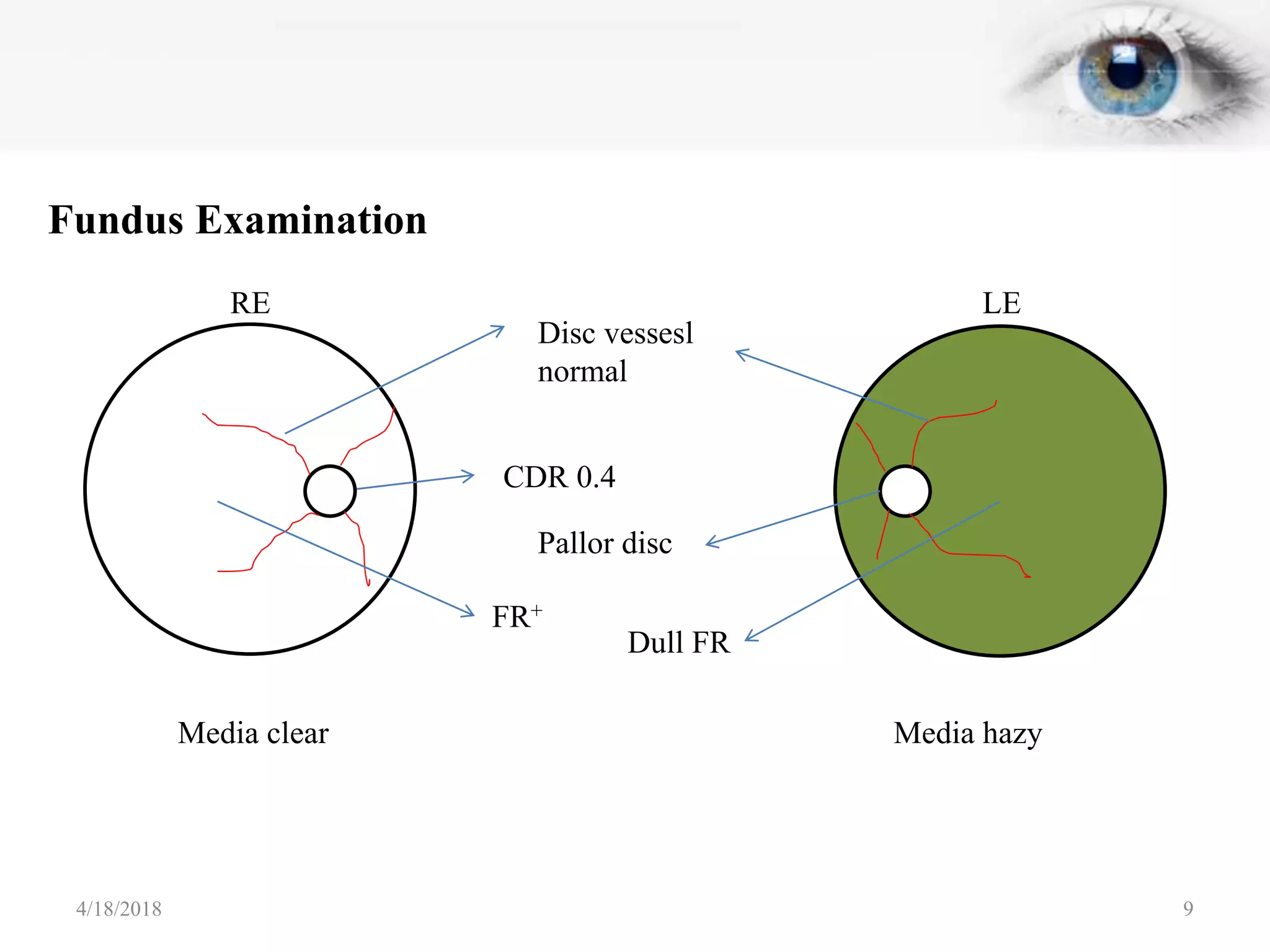 Fundus Examination

RE

LE

Disc vessesl normal

CDR 0.4

Pallor disc

FR$^+$

Dull FR

Media clear

Media hazy

4/18/2018

9